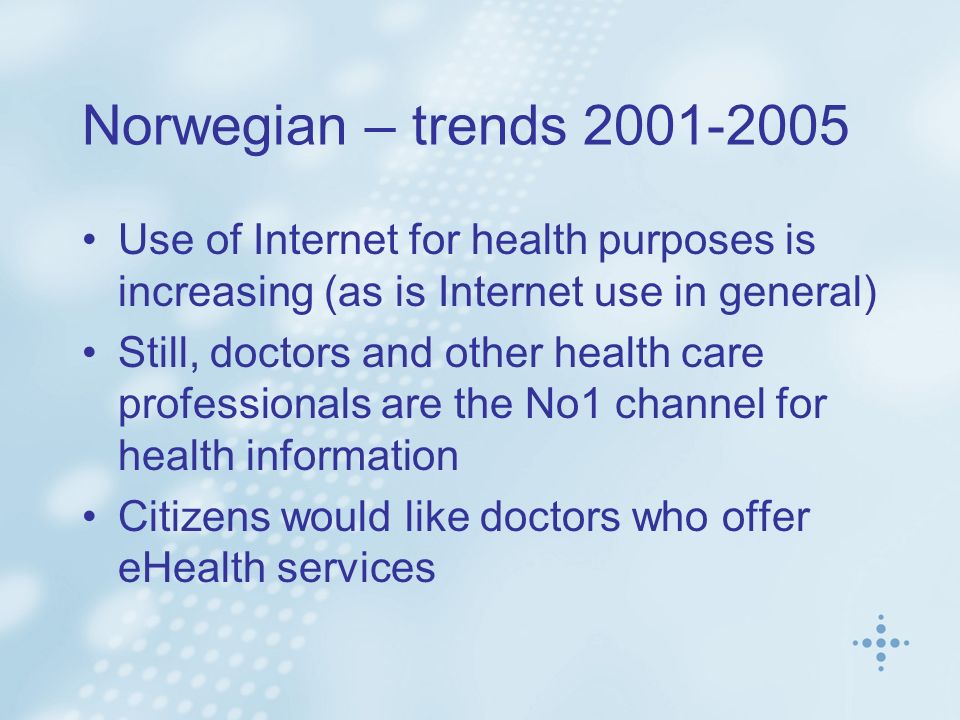 Norwegian – trends 2001-2005

• Use of Internet for health purposes is increasing (as is Internet use in general)
• Still, doctors and other health care professionals are the No1 channel for health information
• Citizens would like doctors who offer eHealth services